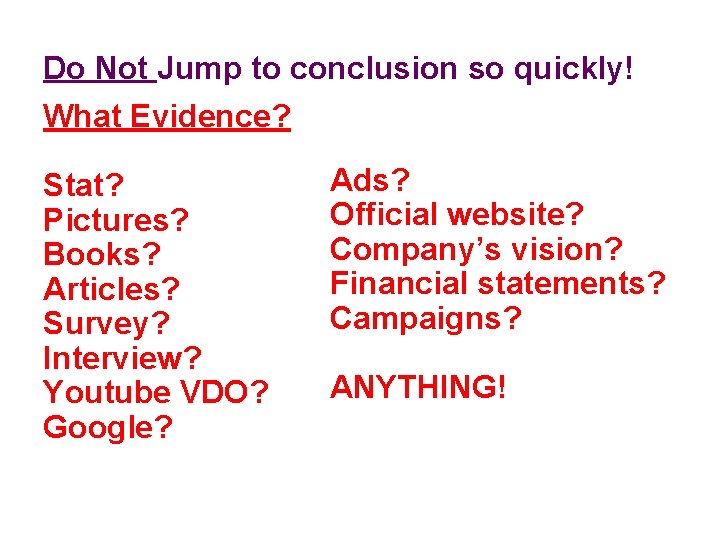 Do Not Jump to conclusion so quickly!

What Evidence?

Stat?
Pictures?
Books?
Articles?
Survey?
Interview?
Youtube VDO?
Google?

Ads?
Official website?
Company's vision?
Financial statements?
Campaigns?

ANYTHING!